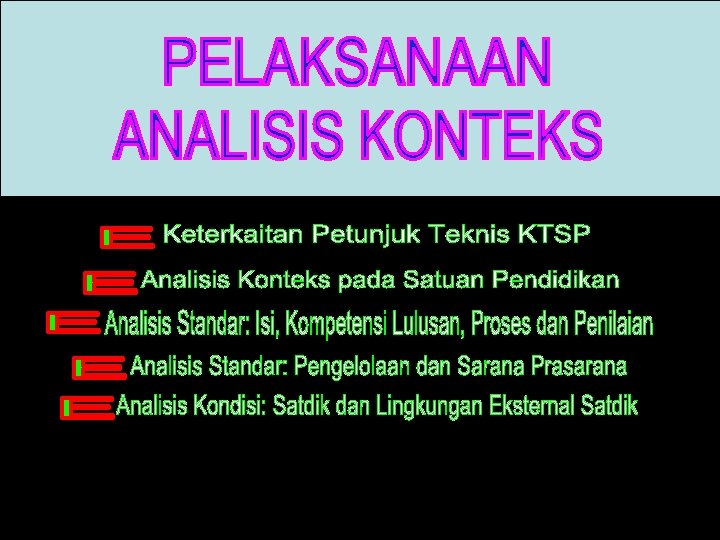 PELAKSANAAN ANALISIS KONTEKS

Keterkaitan Petunjuk Teknis KTSP

Analisis Konteks pada Satuan Pendidikan

Analisis Standar: Isi, Kompetensi Lulusan, Proses dan Penilaian

Analisis Standar: Pengelolaan dan Sarana Prasarana

Analisis Kondisi: Satdik dan Lingkungan Eksternal Satdik